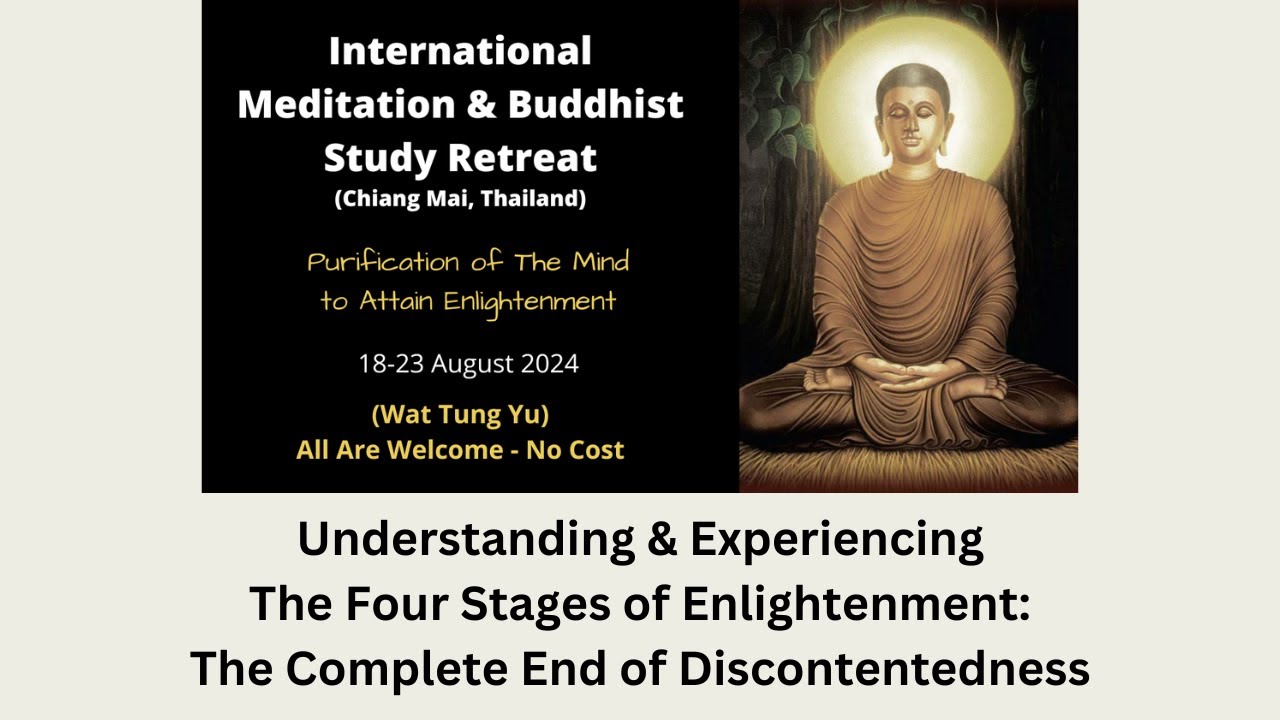 International Meditation & Buddhist Study Retreat
(Chiang Mai, Thailand)

Purification of The Mind to Attain Enlightenment

18-23 August 2024

(Wat Tung Yu)
All Are Welcome - No Cost

Understanding & Experiencing
The Four Stages of Enlightenment:
The Complete End of Discontentedness